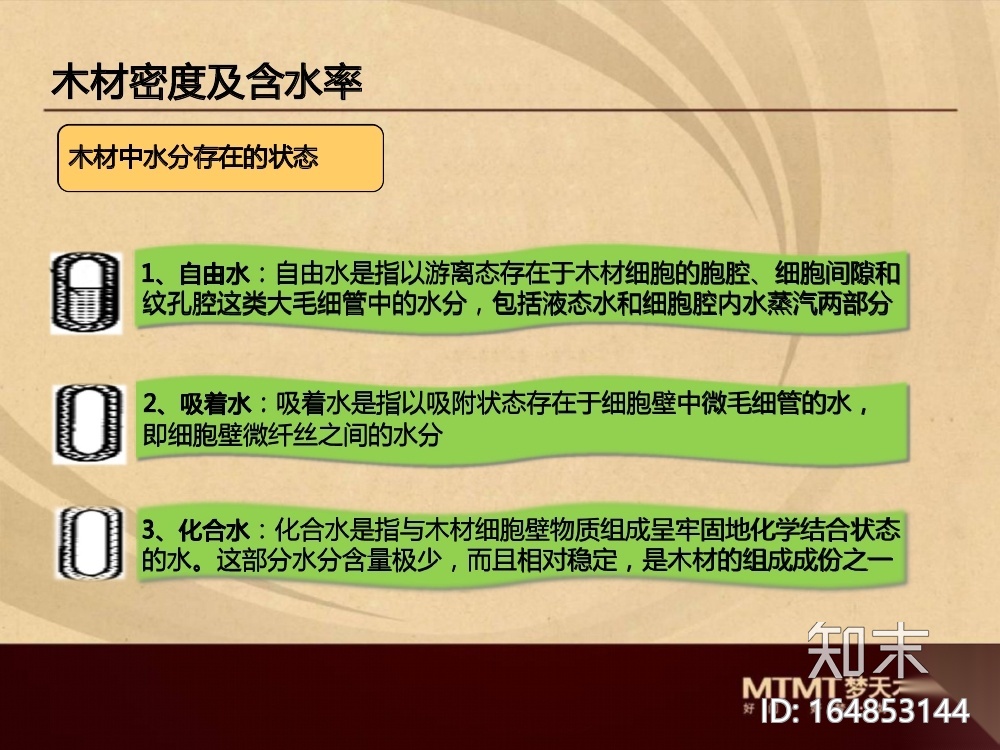 木材密度及含水率

木材中水分存在的状态

1、自由水：自由水是指以游离态存在于木材细胞的胞腔、细胞间隙和纹孔腔这类大毛细管中的水分，包括液态水和细胞腔内水蒸汽两部分

2、吸着水：吸着水是指以吸附状态存在于细胞壁中微毛细管的水，即细胞壁微纤丝之间的水分

3、化合水：化合水是指与木材细胞壁物质组成呈牢固地化学结合状态的水。这部分水分含量极少，而且相对稳定，是木材的组成成份之一

知末

MTMT 梦天

ID: 164853144